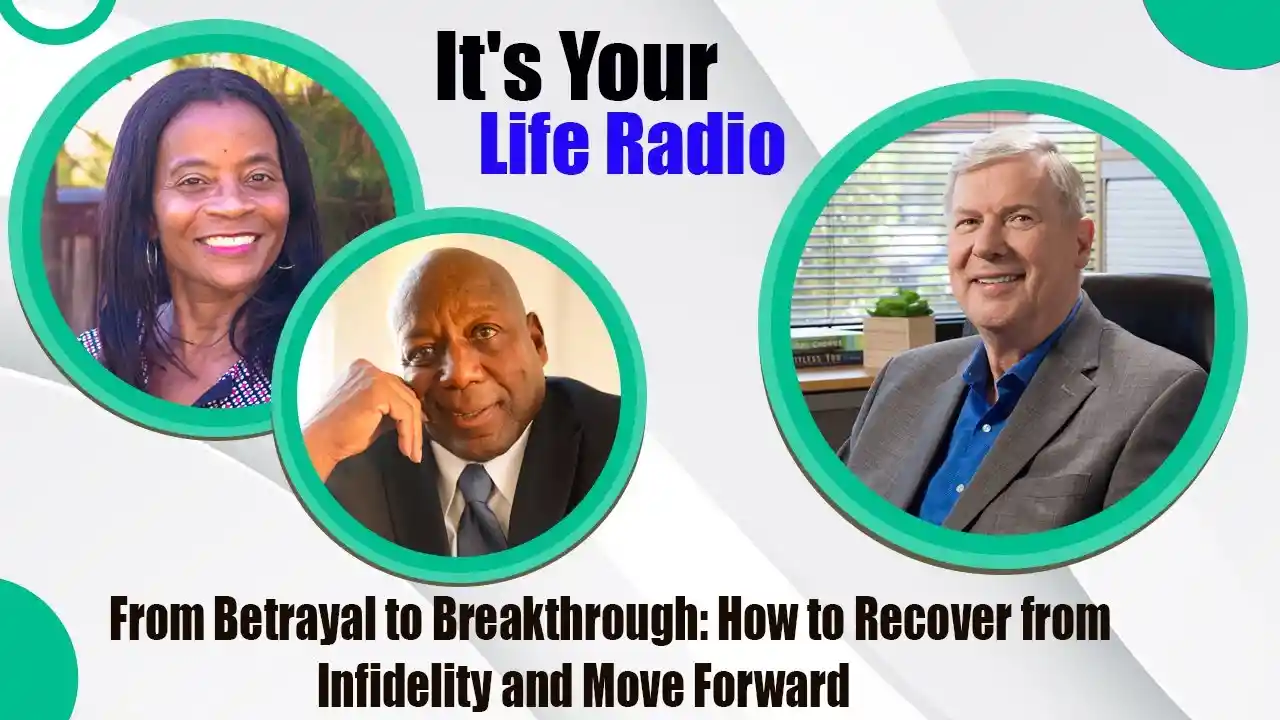 It's Your
Life Radio

From Betrayal to Breakthrough: How to Recover from Infidelity and Move Forward